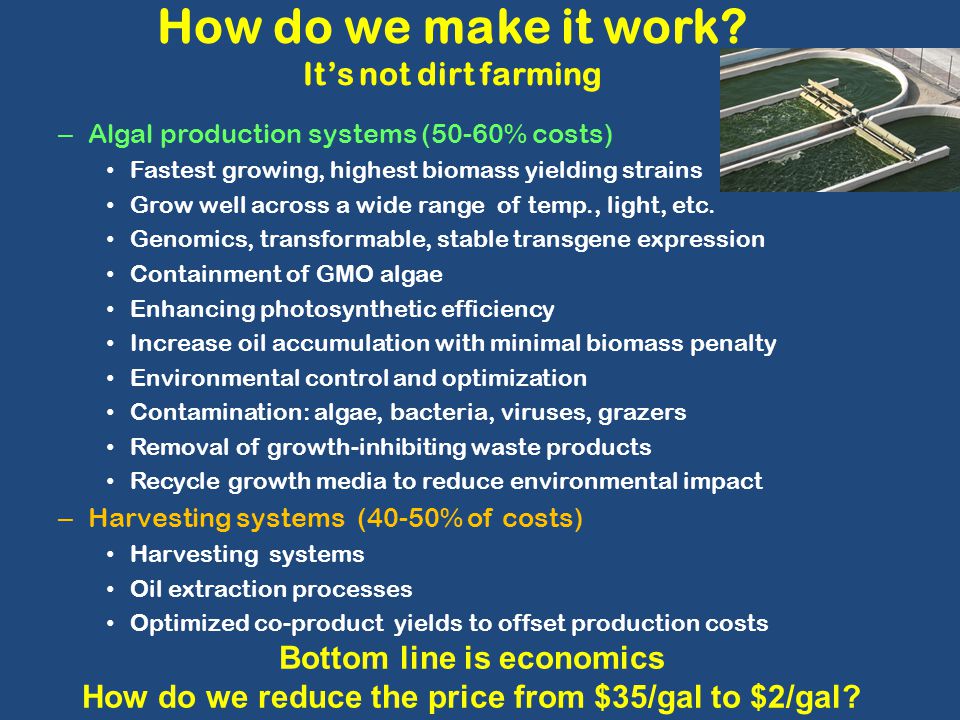 How do we make it work?
It's not dirt farming

– Algal production systems (50-60% costs)
• Fastest growing, highest biomass yielding strains
• Grow well across a wide range of temp., light, etc.
• Genomics, transformable, stable transgene expression
• Containment of GMO algae
• Enhancing photosynthetic efficiency
• Increase oil accumulation with minimal biomass penalty
• Environmental control and optimization
• Contamination: algae, bacteria, viruses, grazers
• Removal of growth-inhibiting waste products
• Recycle growth media to reduce environmental impact
– Harvesting systems (40-50% of costs)
• Harvesting systems
• Oil extraction processes
• Optimized co-product yields to offset production costs

Bottom line is economics
How do we reduce the price from \$35/gal to \$2/gal?